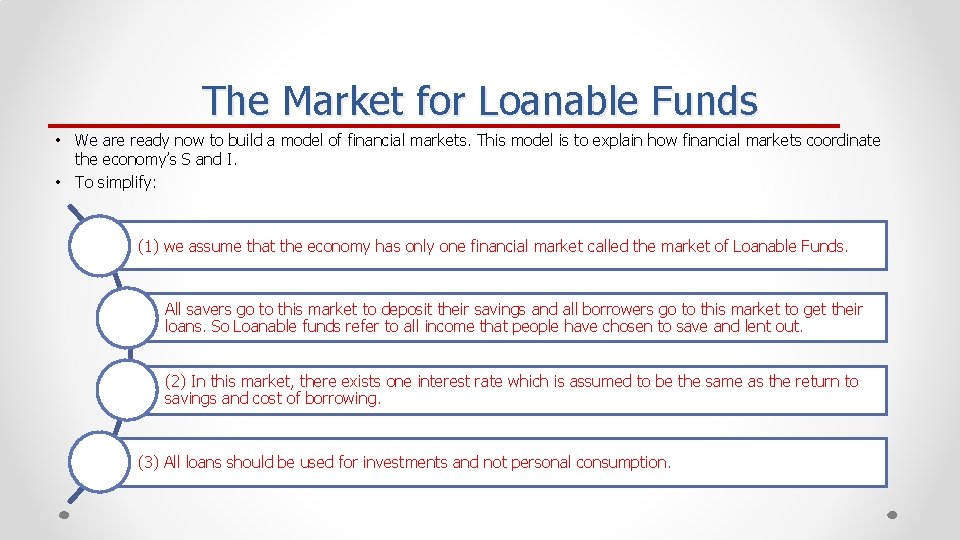 The Market for Loanable Funds

• We are ready now to build a model of financial markets. This model is to explain how financial markets coordinate the economy's S and I.
• To simplify:

(1) we assume that the economy has only one financial market called the market of Loanable Funds.

All savers go to this market to deposit their savings and all borrowers go to this market to get their loans. So Loanable funds refer to all income that people have chosen to save and lent out.

(2) In this market, there exists one interest rate which is assumed to be the same as the return to savings and cost of borrowing.

(3) All loans should be used for investments and not personal consumption.